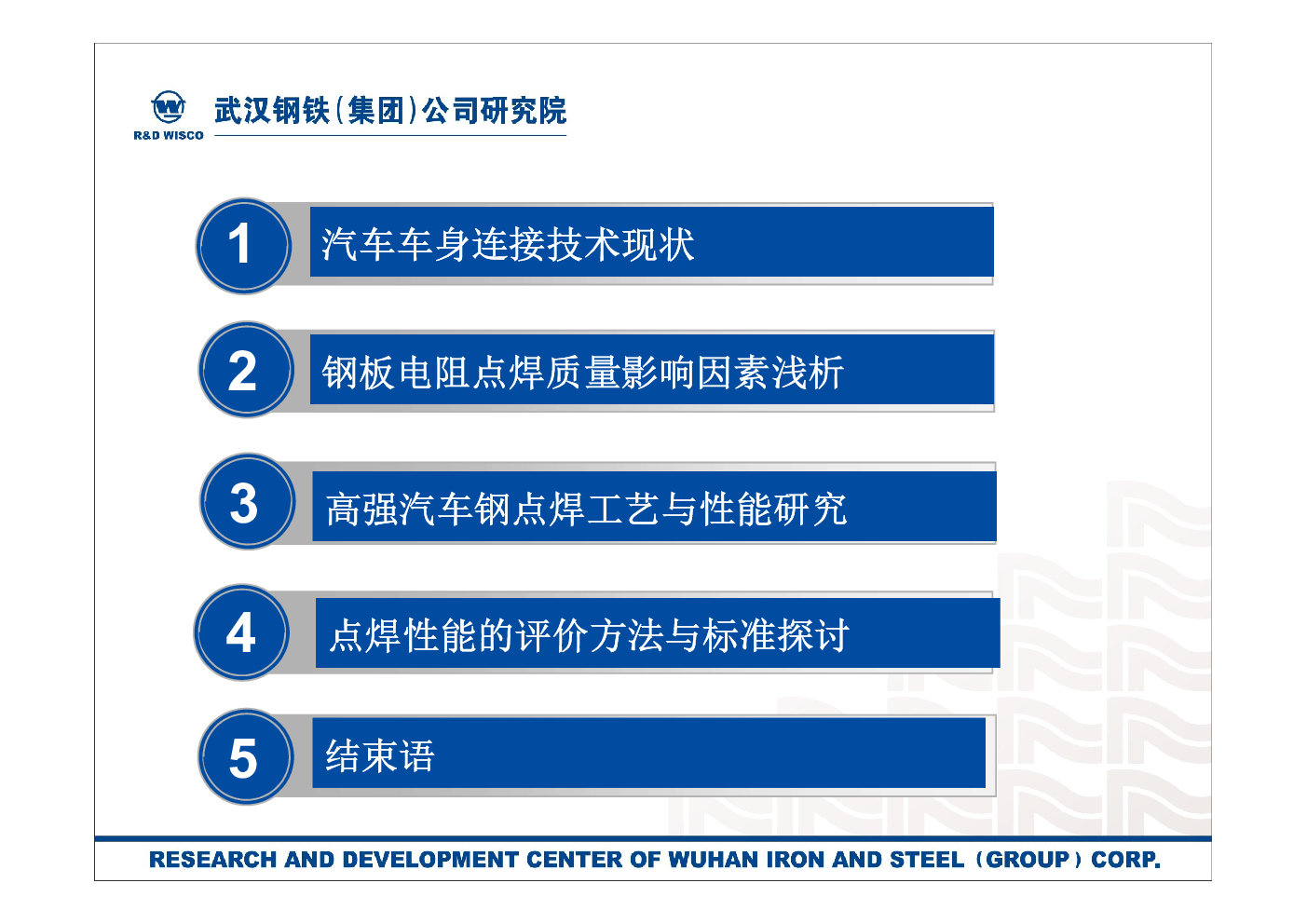 R&D WISCO 武汉钢铁(集团)公司研究院

1 汽车车身连接技术现状

2 钢板电阻点焊质量影响因素浅析

3 高强汽车钢点焊工艺与性能研究

4 点焊性能的评价方法与标准探讨

5 结束语

RESEARCH AND DEVELOPMENT CENTER OF WUHAN IRON AND STEEL (GROUP) CORP.